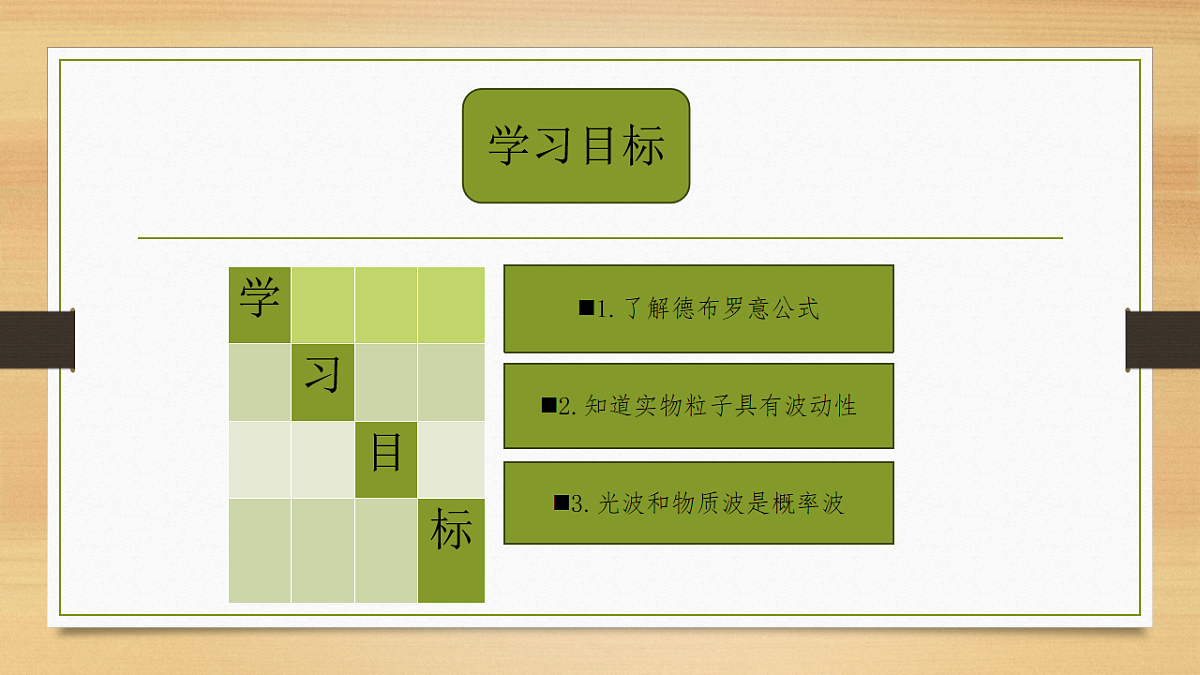 学习目标

学
习
目
标

■1. 了解德布罗意公式

■2. 知道实物粒子具有波动性

■3. 光波和物质波是概率波